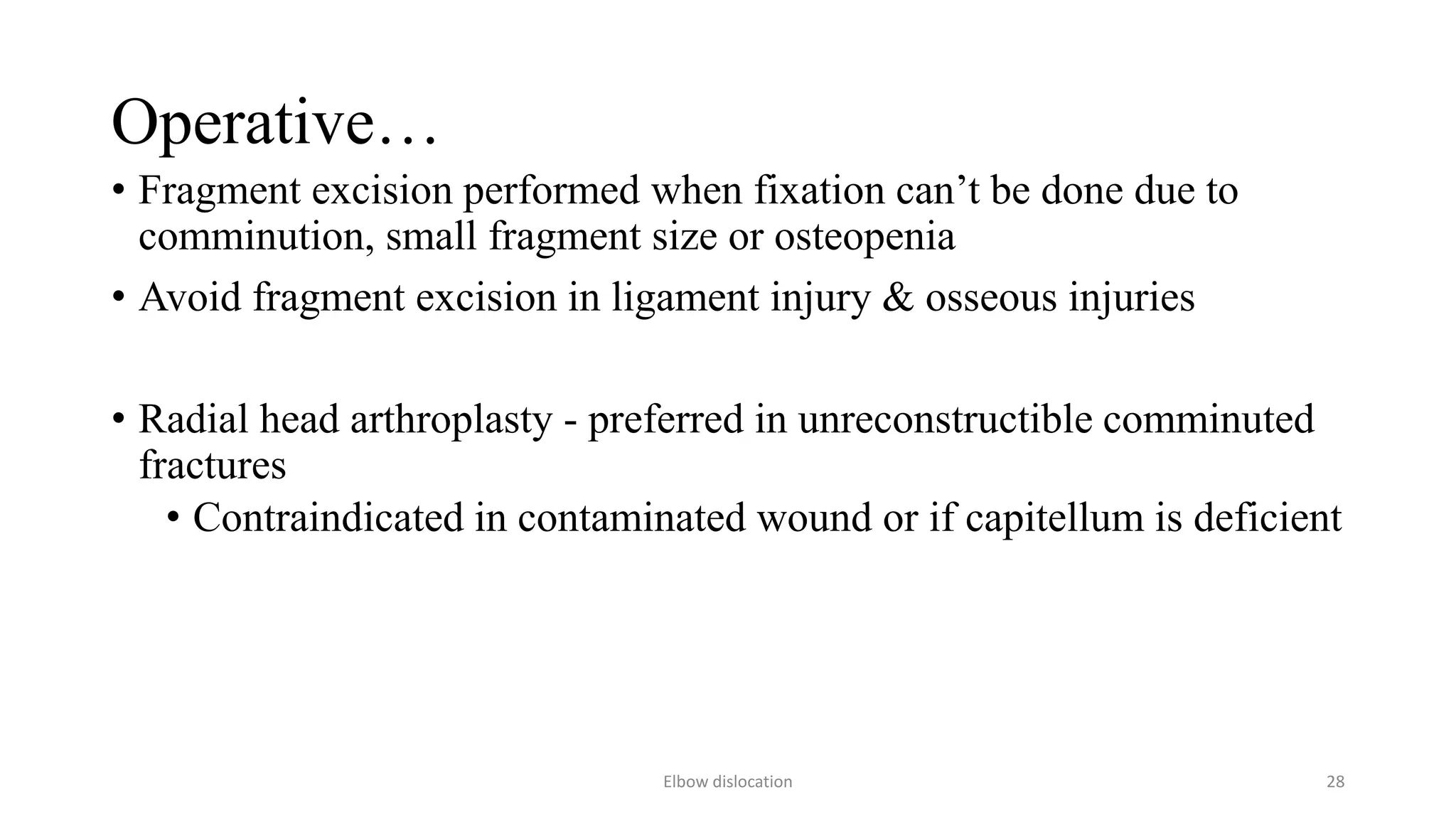 Operative…

• Fragment excision performed when fixation can’t be done due to comminution, small fragment size or osteopenia

• Avoid fragment excision in ligament injury & osseous injuries

• Radial head arthroplasty - preferred in unreconstructible comminuted fractures

• Contraindicated in contaminated wound or if capitellum is deficient

Elbow dislocation

28